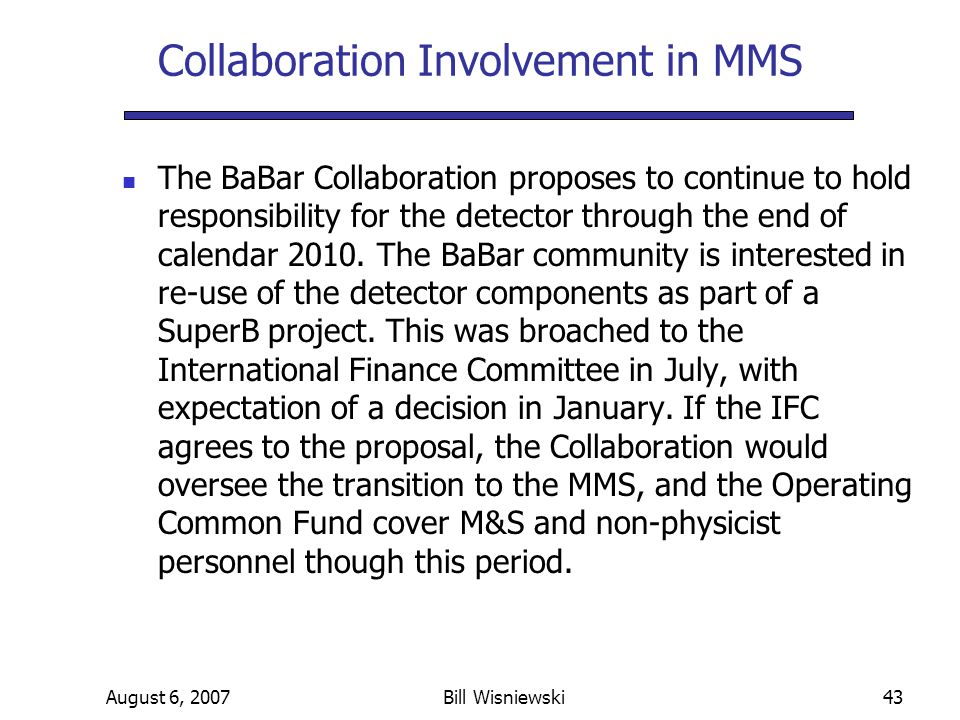 Collaboration Involvement in MMS

The BaBar Collaboration proposes to continue to hold responsibility for the detector through the end of calendar 2010. The BaBar community is interested in re-use of the detector components as part of a SuperB project. This was broached to the International Finance Committee in July, with expectation of a decision in January. If the IFC agrees to the proposal, the Collaboration would oversee the transition to the MMS, and the Operating Common Fund cover M&S and non-physicist personnel though this period.

August 6, 2007
Bill Wisniewski
43